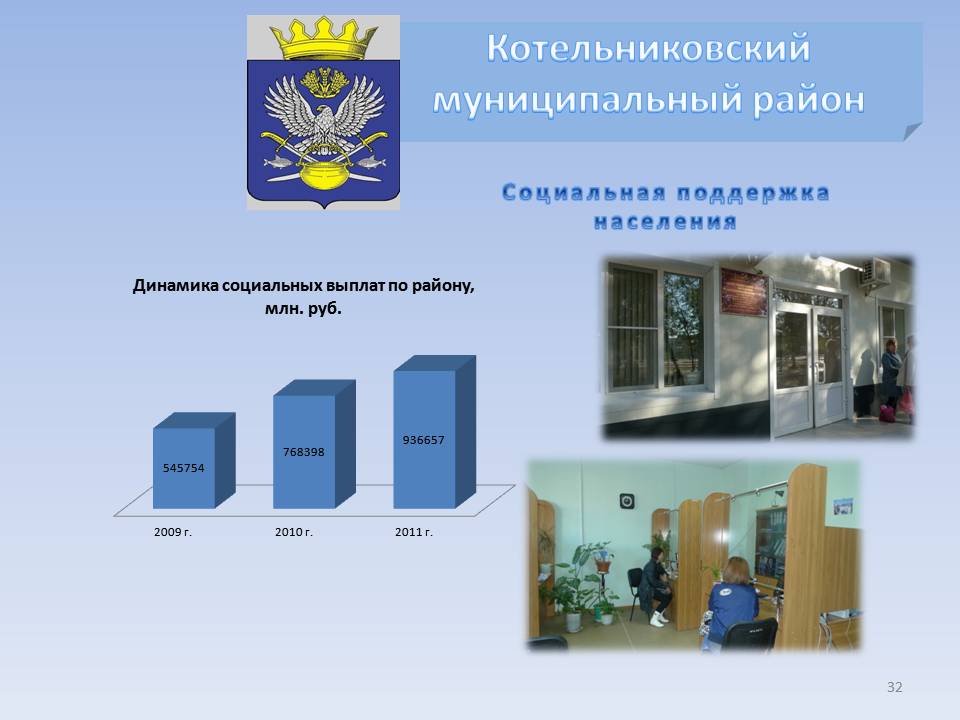 Котельниковский муниципальный район

Социальная поддержка населения

Динамика социальных выплат по району, млн. руб.

545754
768398
936657

2009 г.
2010 г.
2011 г.

32